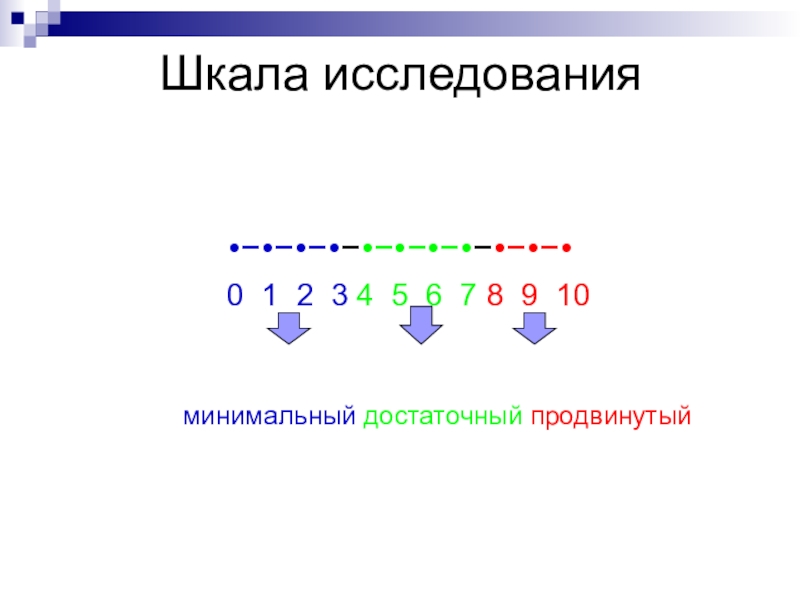 Шкала исследования

•–•–•–•–•–•–•–•–•–•–•

0 1 2 3 4 5 6 7 8 9 10

минимальный достаточный продвинутый